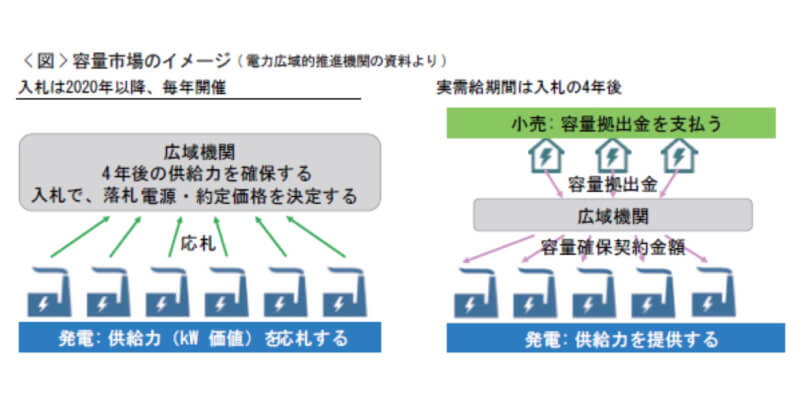 ＜図＞容量市場のイメージ（電力広域的推進機関の資料より）

入札は2020年以降、毎年開催

広域機関
4年後の供給力を確保する
入札で、落札電源・約定価格を決定する

応札

発電：供給力（kW 価値）を応札する

実需給期間は入札の4年後

小売：容量拠出金を支払う

容量拠出金

広域機関

容量確保契約金額

発電：供給力を提供する